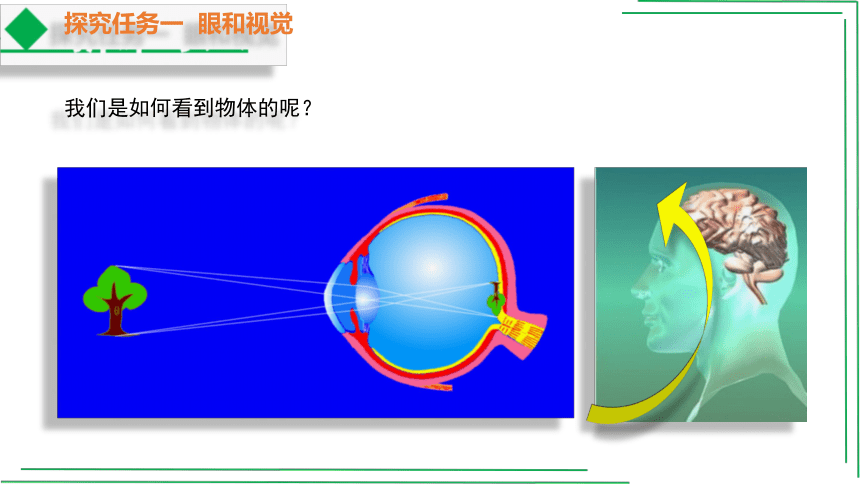 探究任务一 眼和视觉

我们是如何看到物体的呢？